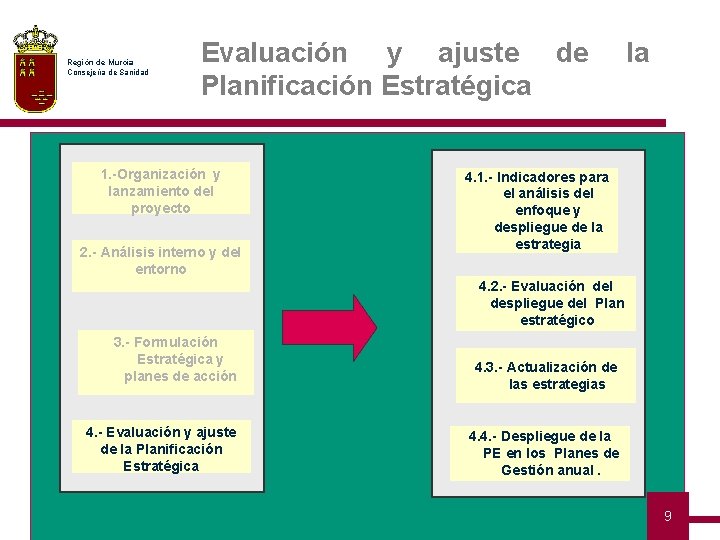 Región de Murcia
Consejería de Sanidad

Evaluación y ajuste de la Planificación Estratégica

1.-Organización y lanzamiento del proyecto

2.- Análisis interno y del entorno

3.- Formulación Estratégica y planes de acción

4.- Evaluación y ajuste de la Planificación Estratégica

4.1.- Indicadores para el análisis del enfoque y despliegue de la estrategia

4.2.- Evaluación del despliegue del Plan estratégico

4.3.- Actualización de las estrategias

4.4.- Despliegue de la PE en los Planes de Gestión anual .

9